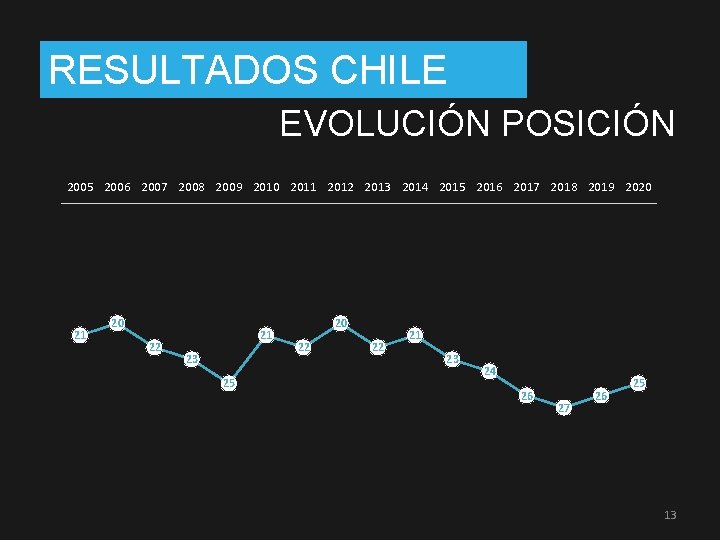 RESULTADOS CHILE

EVOLUCIÓN POSICIÓN

2005 2006 2007 2008 2009 2010 2011 2012 2013 2014 2015 2016 2017 2018 2019 2020

21 20 22 23 25 21 22 20 22 21 23 24 26 27 26 25

13